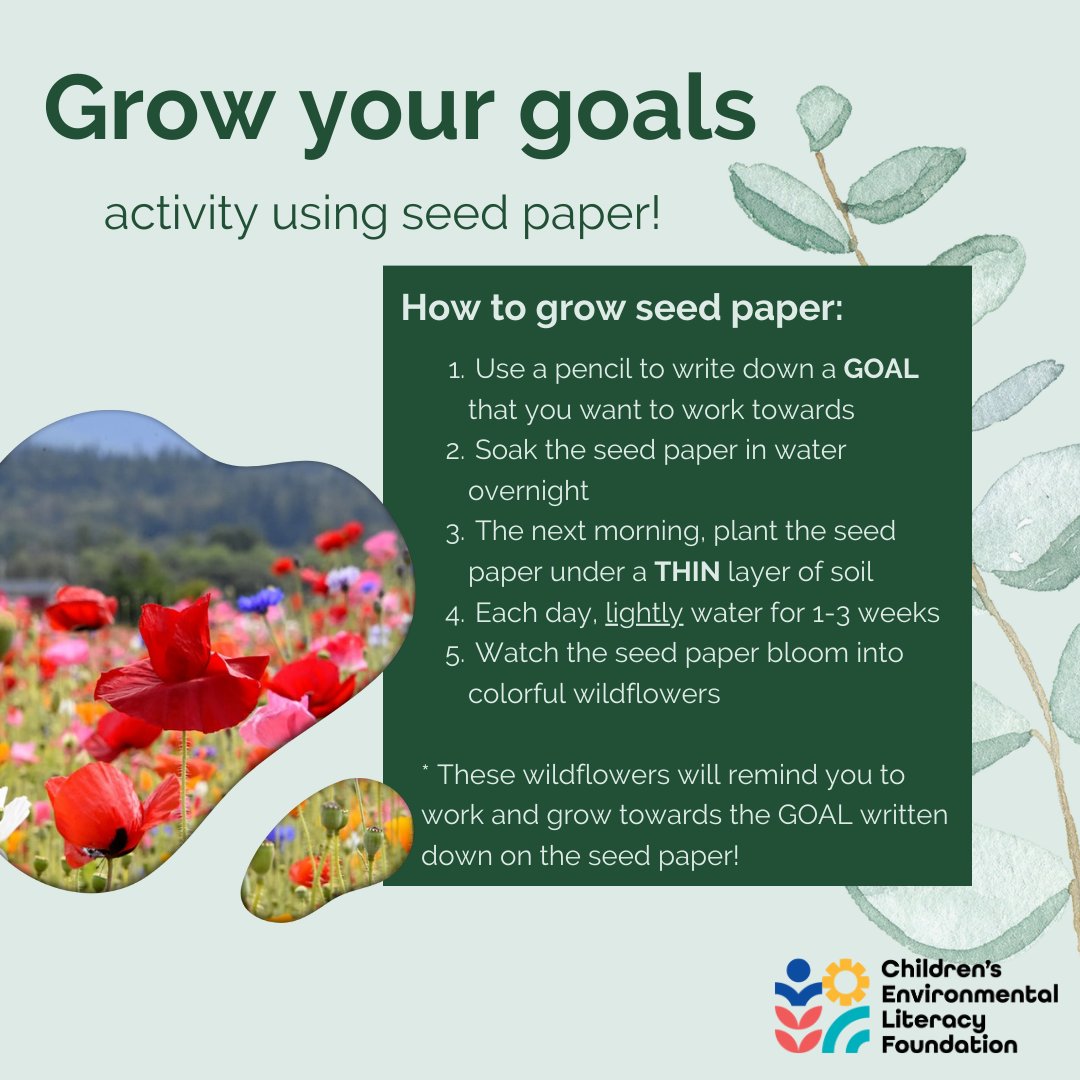 Grow your goals

activity using seed paper!

How to grow seed paper:

1. Use a pencil to write down a GOAL that you want to work towards
2. Soak the seed paper in water overnight
3. The next morning, plant the seed paper under a THIN layer of soil
4. Each day, lightly water for 1-3 weeks
5. Watch the seed paper bloom into colorful wildflowers

* These wildflowers will remind you to work and grow towards the GOAL written down on the seed paper!

Children's Environmental Literacy Foundation